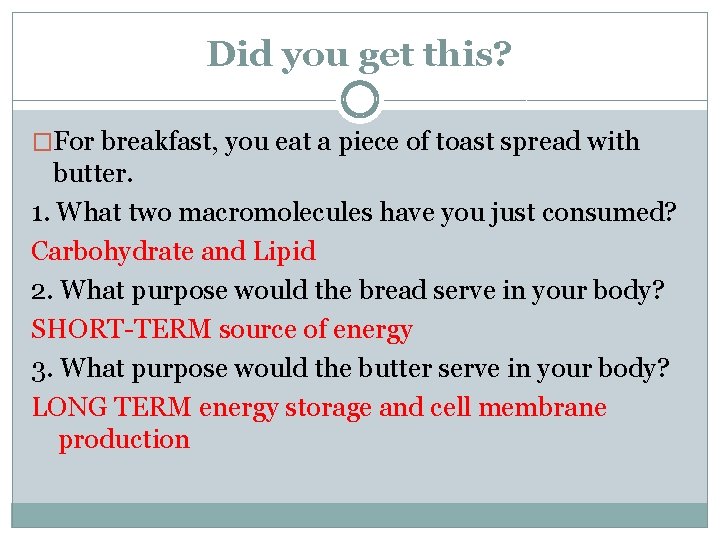 Did you get this?

□For breakfast, you eat a piece of toast spread with butter.

1. What two macromolecules have you just consumed?

Carbohydrate and Lipid

2. What purpose would the bread serve in your body?

SHORT-TERM source of energy

3. What purpose would the butter serve in your body?

LONG TERM energy storage and cell membrane production